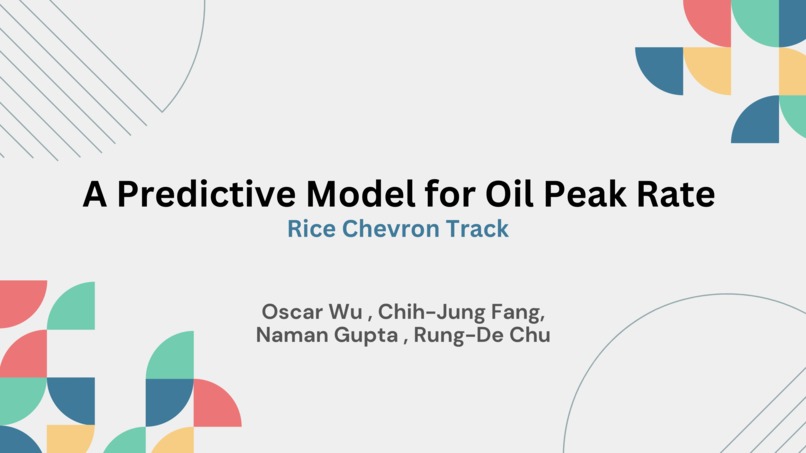 A Predictive Model for Oil Peak Rate

Rice Chevron Track

Oscar Wu , Chih-Jung Fang,
Naman Gupta , Rung-De Chu